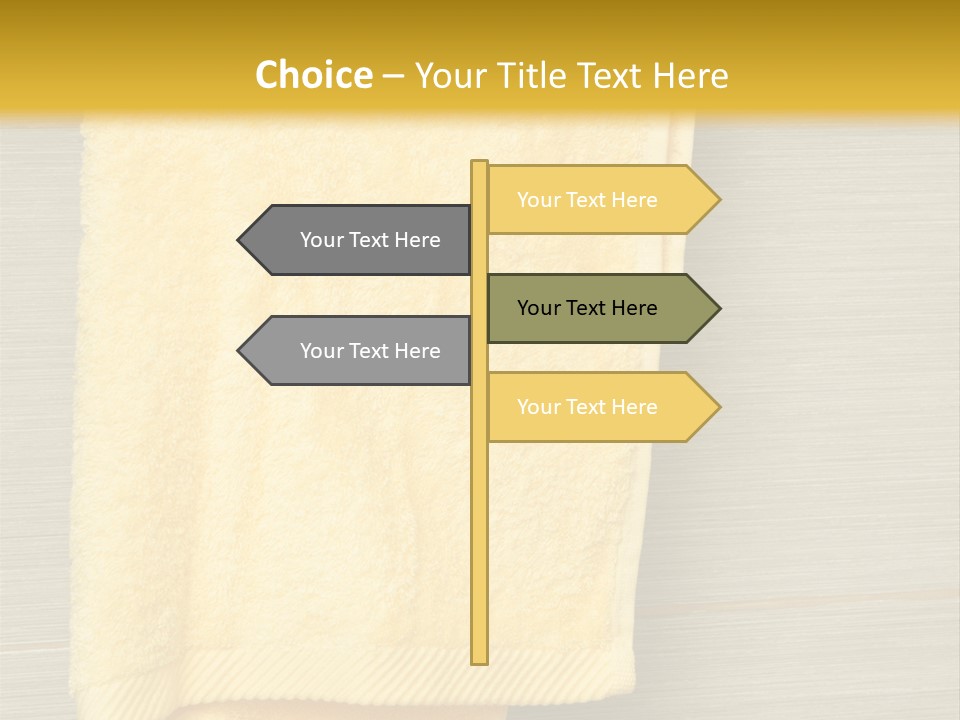 Choice – Your Title Text Here

Your Text Here

Your Text Here

Your Text Here

Your Text Here

Your Text Here